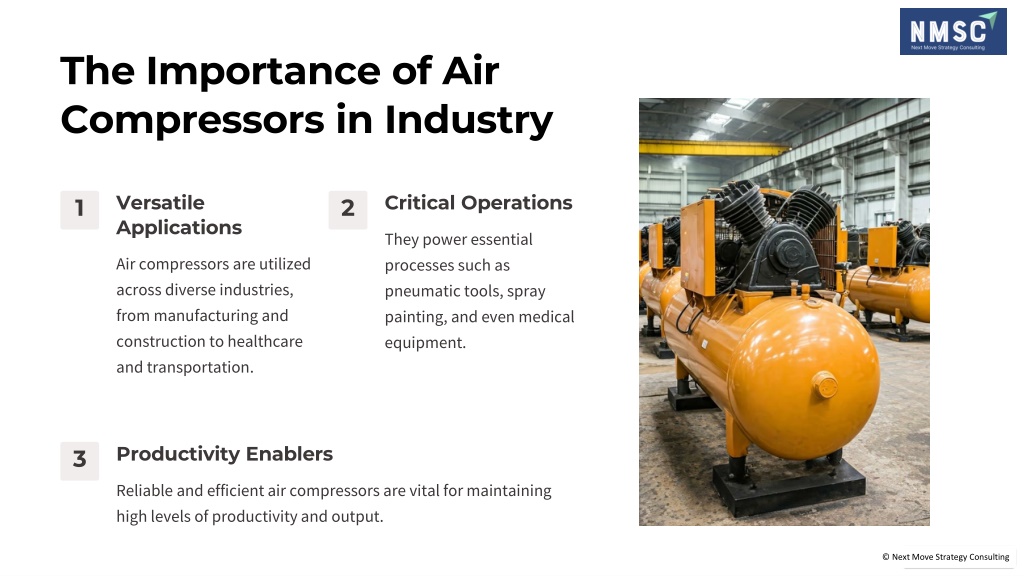 NMSC
Next Move Strategy Consulting

The Importance of Air Compressors in Industry

1

Versatile Applications

Air compressors are utilized across diverse industries, from manufacturing and construction to healthcare and transportation.

2

Critical Operations

They power essential processes such as pneumatic tools, spray painting, and even medical equipment.

3

Productivity Enablers

Reliable and efficient air compressors are vital for maintaining high levels of productivity and output.

© Next Move Strategy Consulting